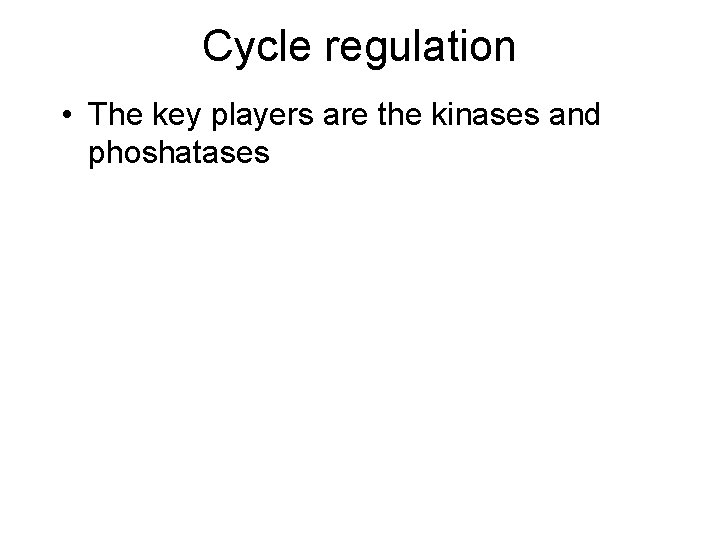 Cycle regulation

• The key players are the kinases and phoshatases